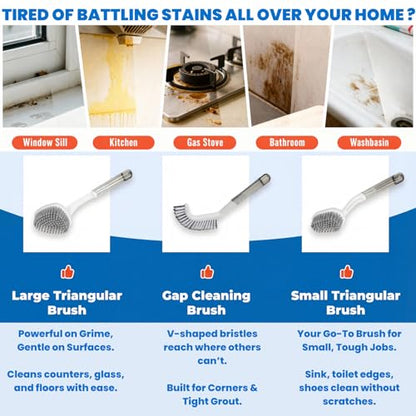 TIRED OF BATTLING STAINS ALL OVER YOUR HOME ?

Window Sill

Kitchen

Gas Stove

Bathroom

Washbasin

Large Triangular Brush

Powerful on Grime, Gentle on Surfaces.

Cleans counters, glass, and floors with ease.

Gap Cleaning Brush

V-shaped bristles reach where others can't.

Built for Corners & Tight Grout.

Small Triangular Brush

Your Go-To Brush for Small, Tough Jobs.

Sink, toilet edges, shoes clean without scratches.